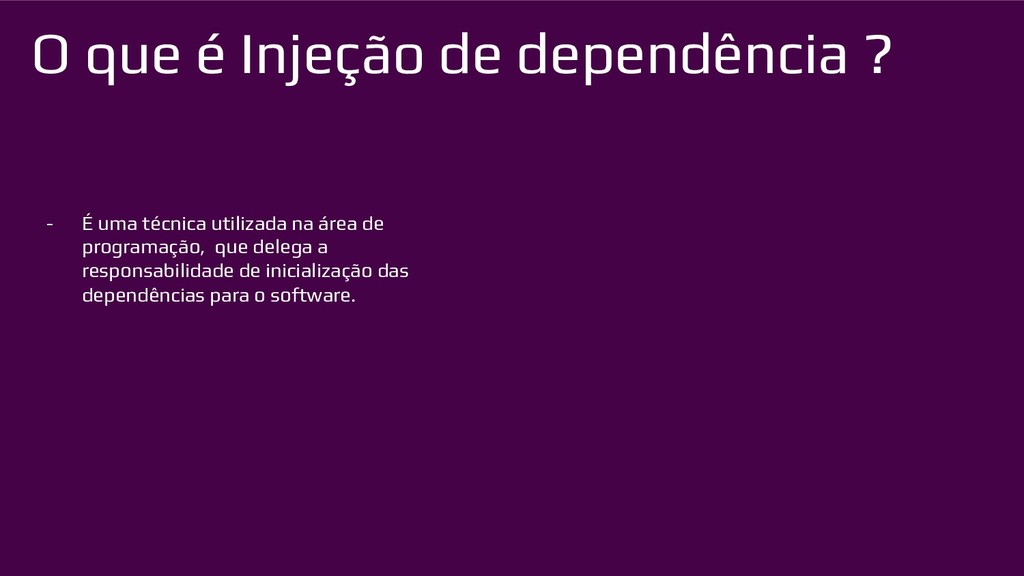 O que é Injeção de dependência ?

- É uma técnica utilizada na área de programação, que delega a responsabilidade de inicialização das dependências para o software.